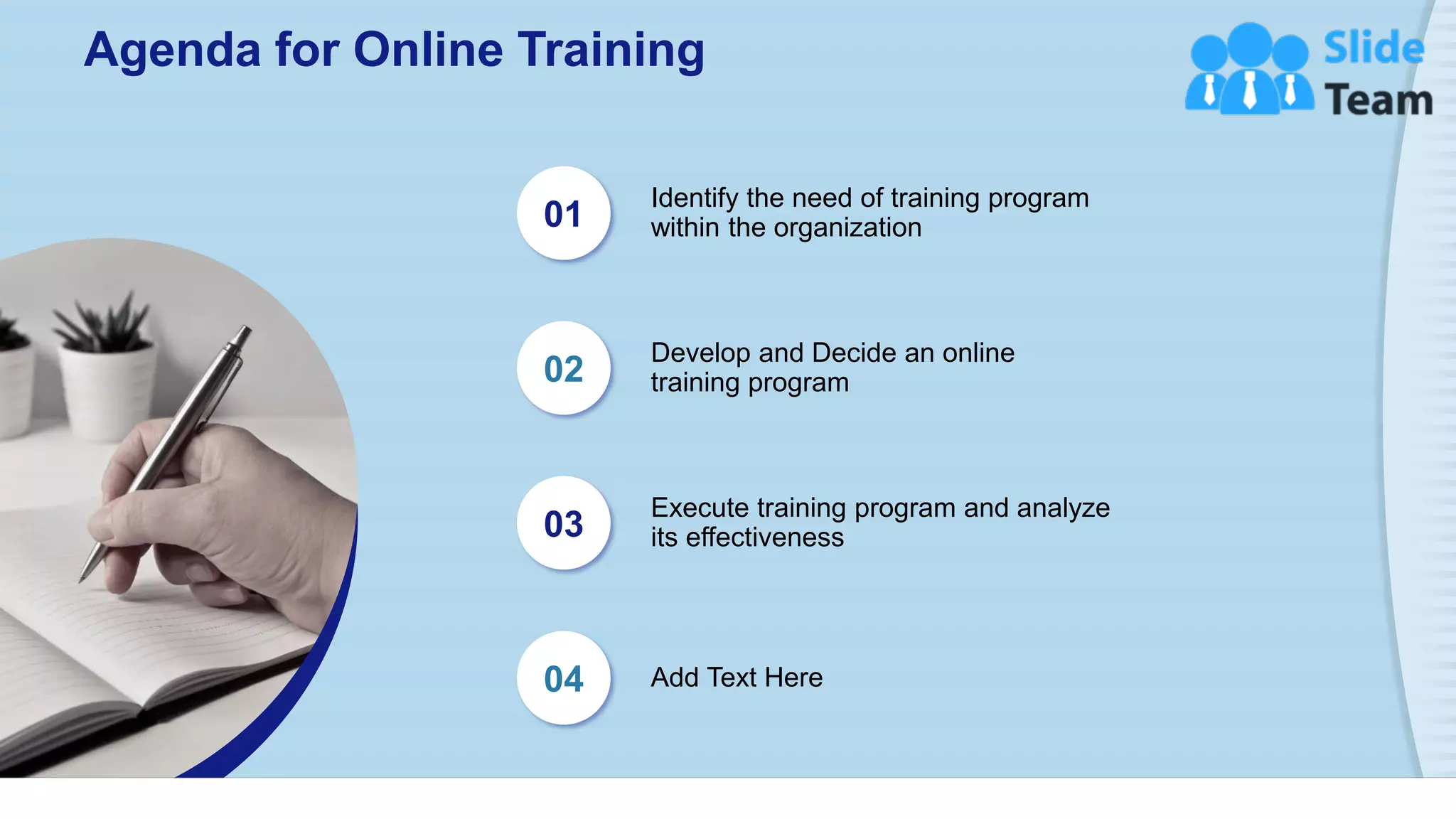 Agenda for Online Training

Slide Team

01 Identify the need of training program within the organization

02 Develop and Decide an online training program

03 Execute training program and analyze its effectiveness

04 Add Text Here